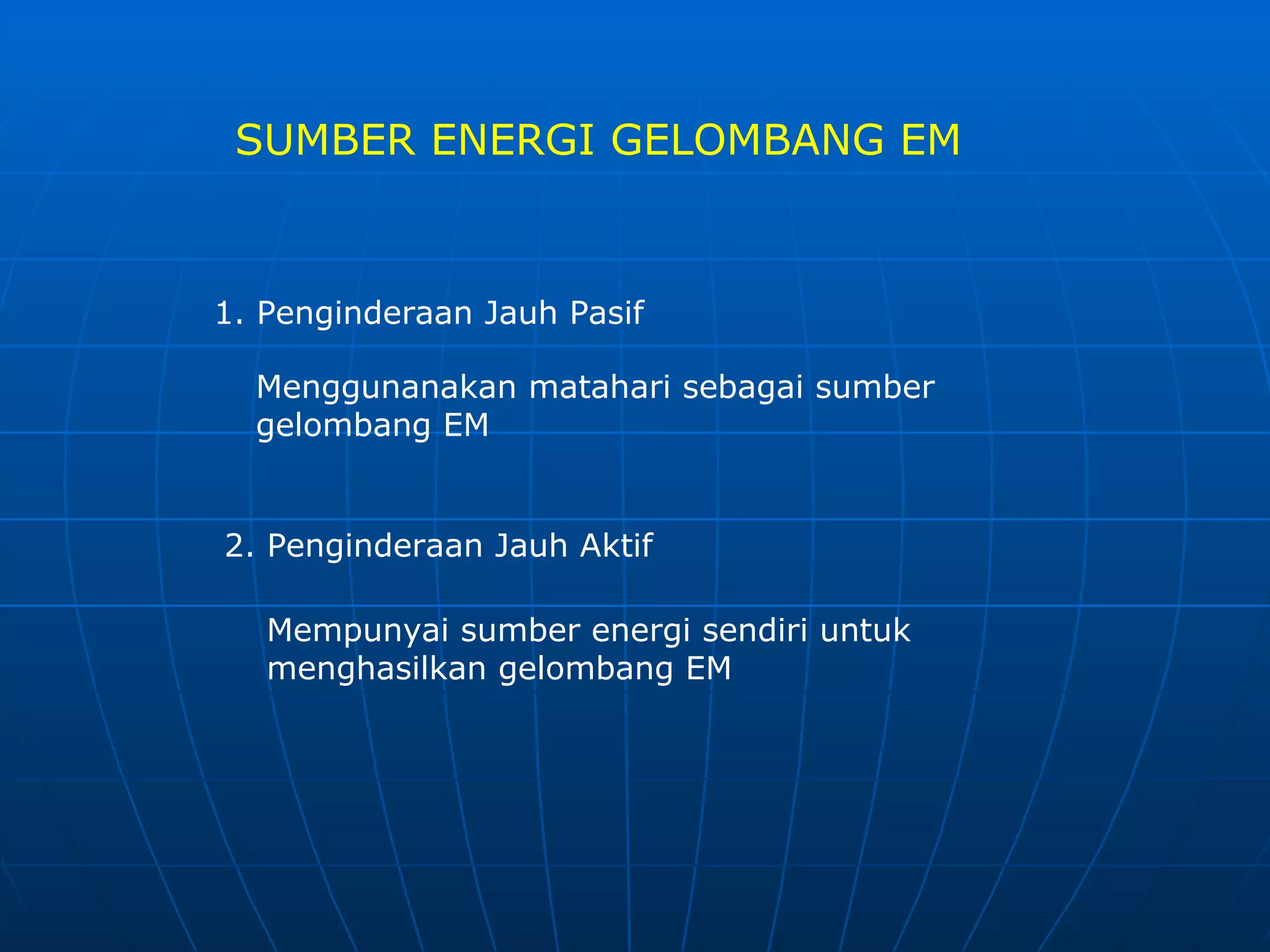 SUMBER ENERGI GELOMBANG EM

1. Penginderaan Jauh Pasif

Menggunanakan matahari sebagai sumber gelombang EM

2. Penginderaan Jauh Aktif

Mempunyai sumber energi sendiri untuk menghasilkan gelombang EM